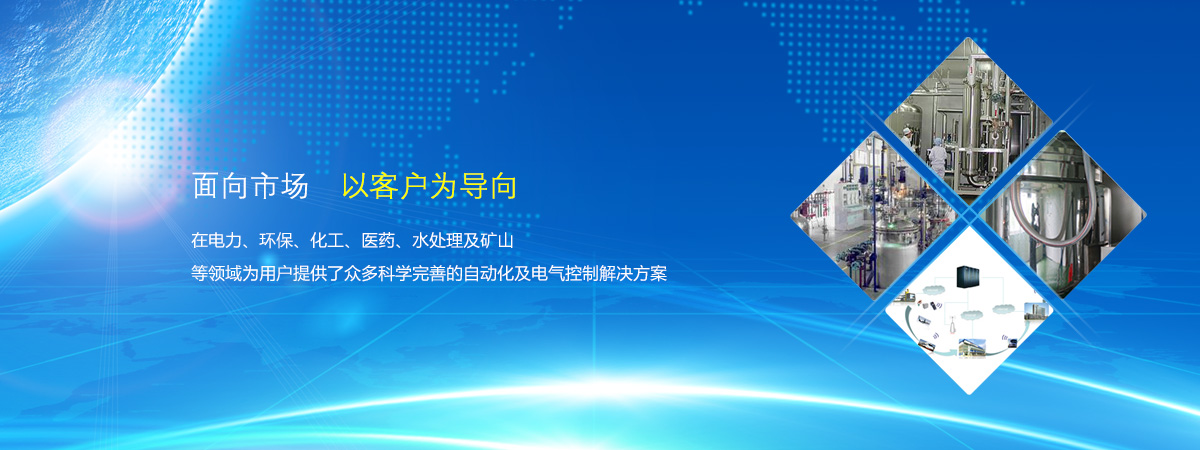 面向市场　以客户为导向

在电力、环保、化工、医药、水处理及矿山
等领域为用户提供了众多科学完善的自动化及电气控制解决方案